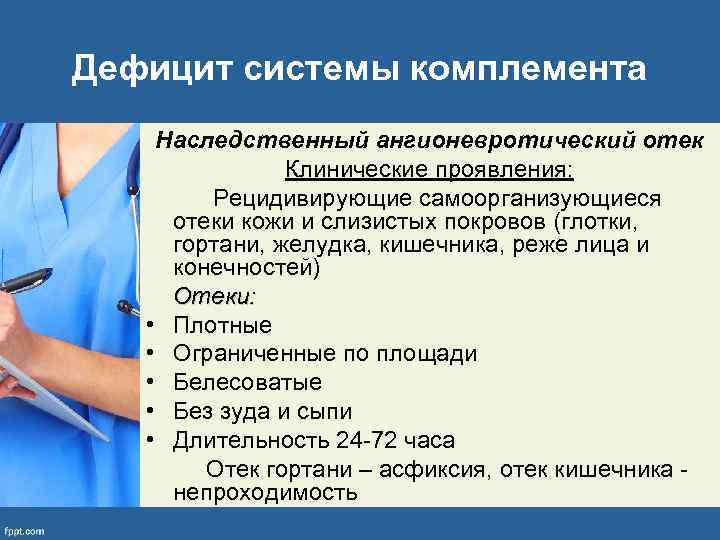 Дефицит системы комплемента

Наследственный ангионевротический отек

Клинические проявления:

Рецидивирующие самоорганизующиеся отеки кожи и слизистых покровов (глотки, гортани, желудка, кишечника, реже лица и конечностей)

Отеки:

• Плотные
• Ограниченные по площади
• Белесоватые
• Без зуда и сыпи
• Длительность 24-72 часа

Отек гортани – асфиксия, отек кишечника - непроходимость

fppt.com